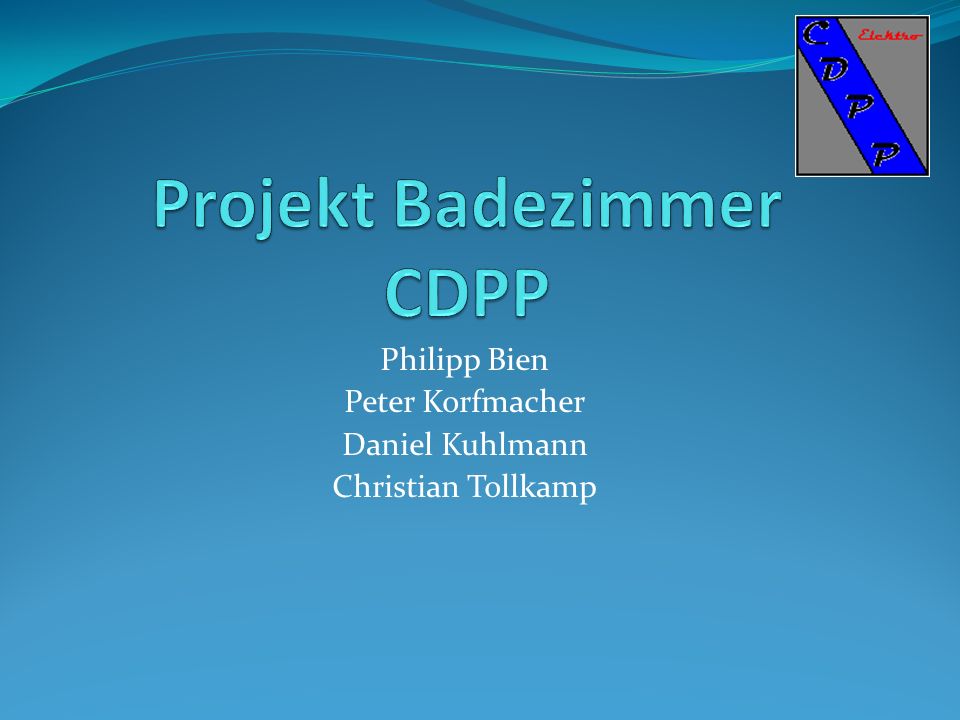 Elektro
C
D
P
P

Projekt Badezimmer CDPP

Philipp Bien
Peter Korfmacher
Daniel Kuhlmann
Christian Tollkamp